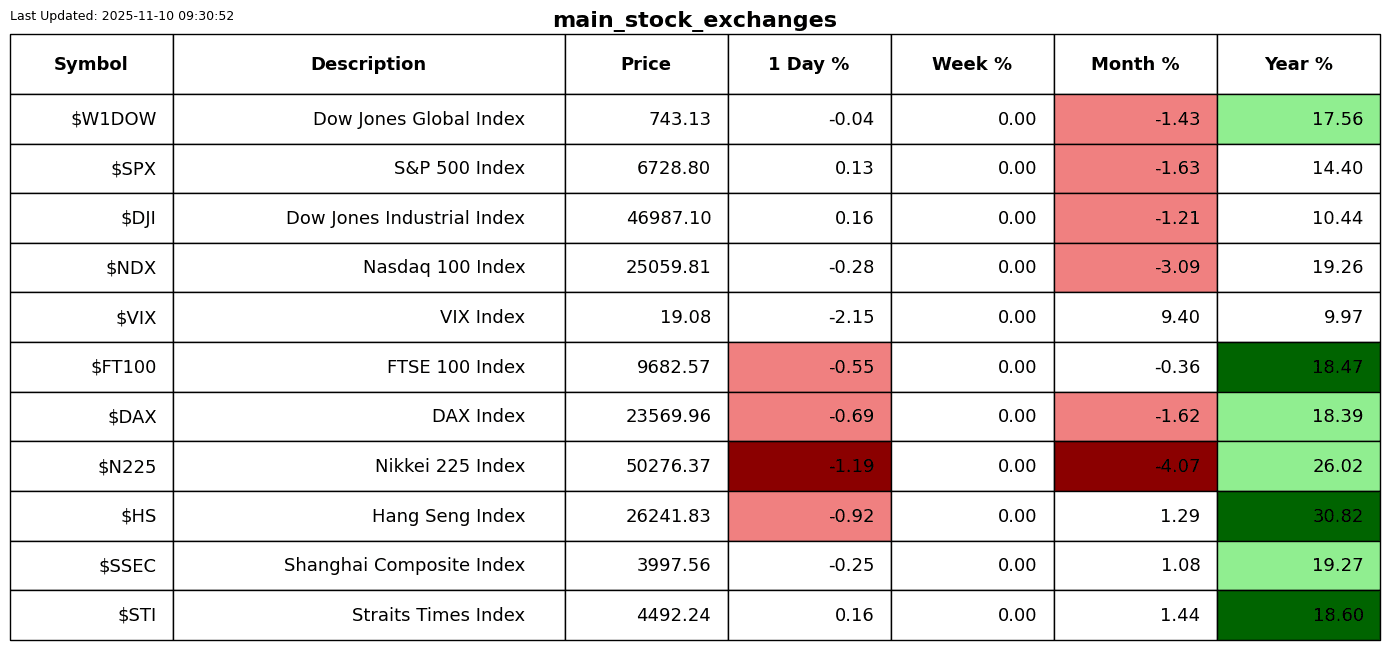 Last Updated: 2025-11-10 09:30:52

main_stock_exchanges

| Symbol | Description | Price | 1 Day % | Week % | Month % | Year % |
|---|---|---|---|---|---|---|
| \$W1DOW | Dow Jones Global Index | 743.13 | -0.04 | 0.00 | -1.43 | 17.56 |
| \$SPX | S&P 500 Index | 6728.80 | 0.13 | 0.00 | -1.63 | 14.40 |
| \$DJI | Dow Jones Industrial Index | 46987.10 | 0.16 | 0.00 | -1.21 | 10.44 |
| \$NDX | Nasdaq 100 Index | 25059.81 | -0.28 | 0.00 | -3.09 | 19.26 |
| \$VIX | VIX Index | 19.08 | -2.15 | 0.00 | 9.40 | 9.97 |
| \$FT100 | FTSE 100 Index | 9682.57 | -0.55 | 0.00 | -0.36 | 18.47 |
| \$DAX | DAX Index | 23569.96 | -0.69 | 0.00 | -1.62 | 18.39 |
| \$N225 | Nikkei 225 Index | 50276.37 | -1.19 | 0.00 | -4.07 | 26.02 |
| \$HS | Hang Seng Index | 26241.83 | -0.92 | 0.00 | 1.29 | 30.82 |
| \$SSEC | Shanghai Composite Index | 3997.56 | -0.25 | 0.00 | 1.08 | 19.27 |
| \$STI | Straits Times Index | 4492.24 | 0.16 | 0.00 | 1.44 | 18.60 |